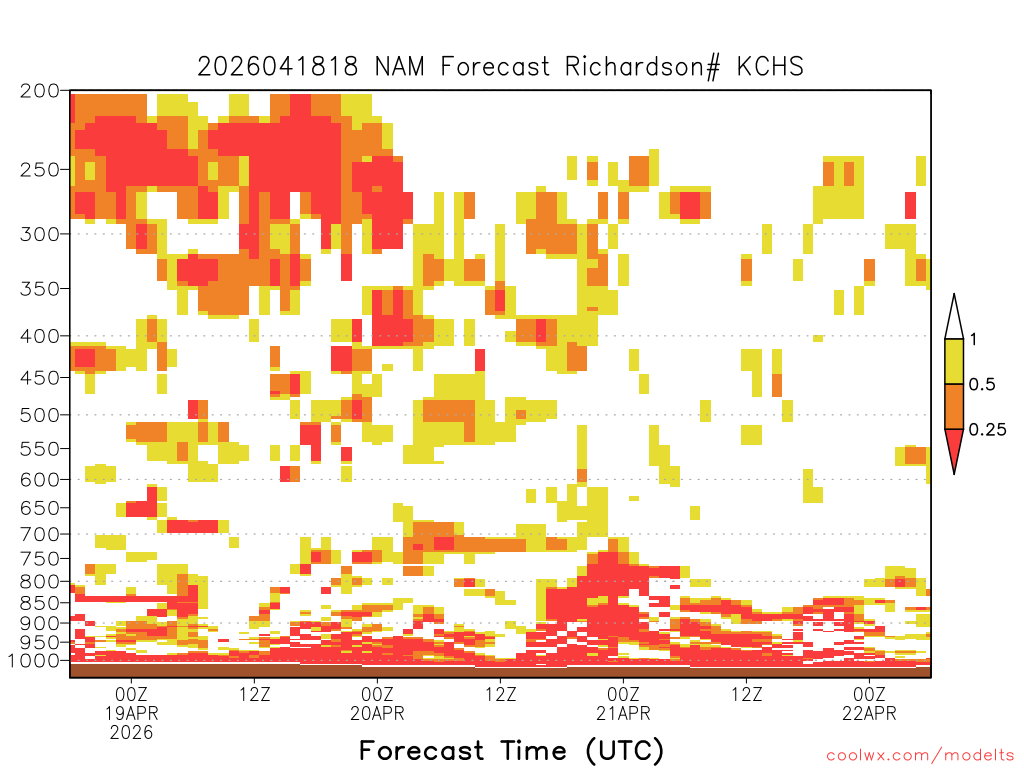 2026041818 NAM Forecast Richardson# KCHS

200
250
300
350
400
450
500
550
600
650
700
750
800
850
900
950
1000

1
0.5
0.25

00Z
19APR
2026
12Z
00Z
20APR
12Z
00Z
21APR
12Z
00Z
22APR

Forecast Time (UTC)

coolwx.com/modelts